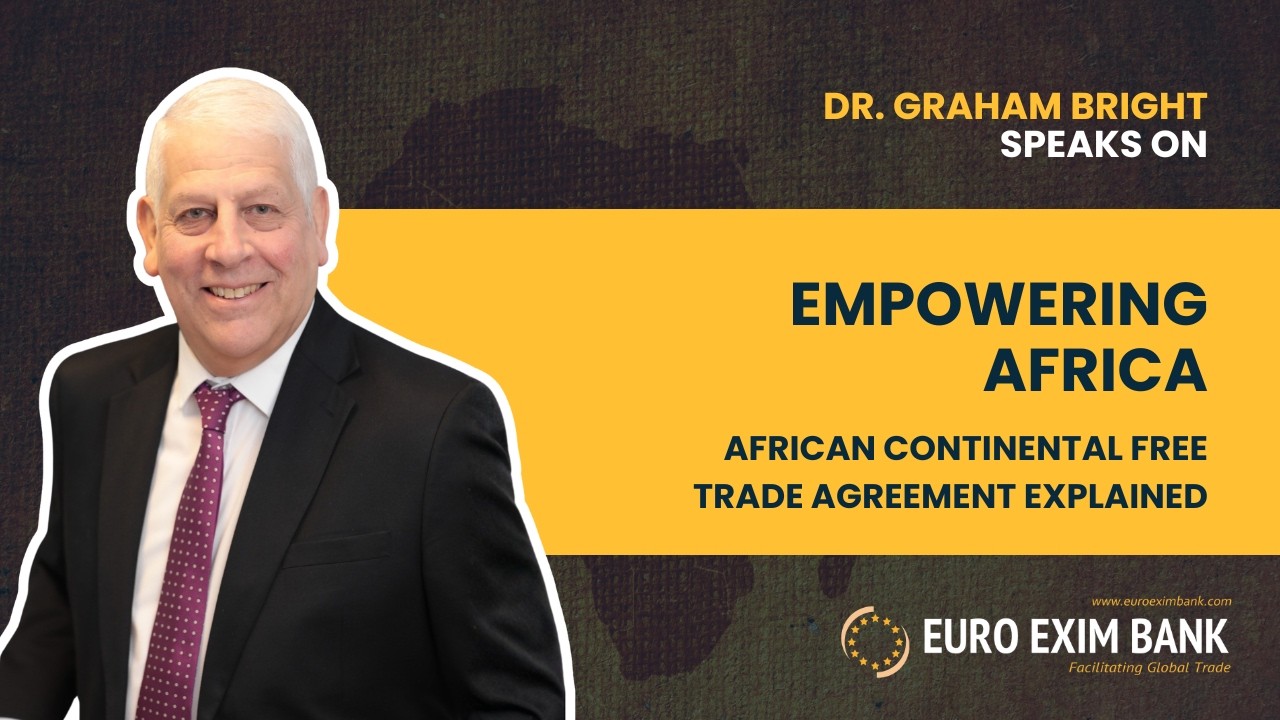 DR. GRAHAM BRIGHT
SPEAKS ON

EMPOWERING
AFRICA

AFRICAN CONTINENTAL FREE
TRADE AGREEMENT EXPLAINED

www.euroeximbank.com
EURO EXIM BANK
Facilitating Global Trade